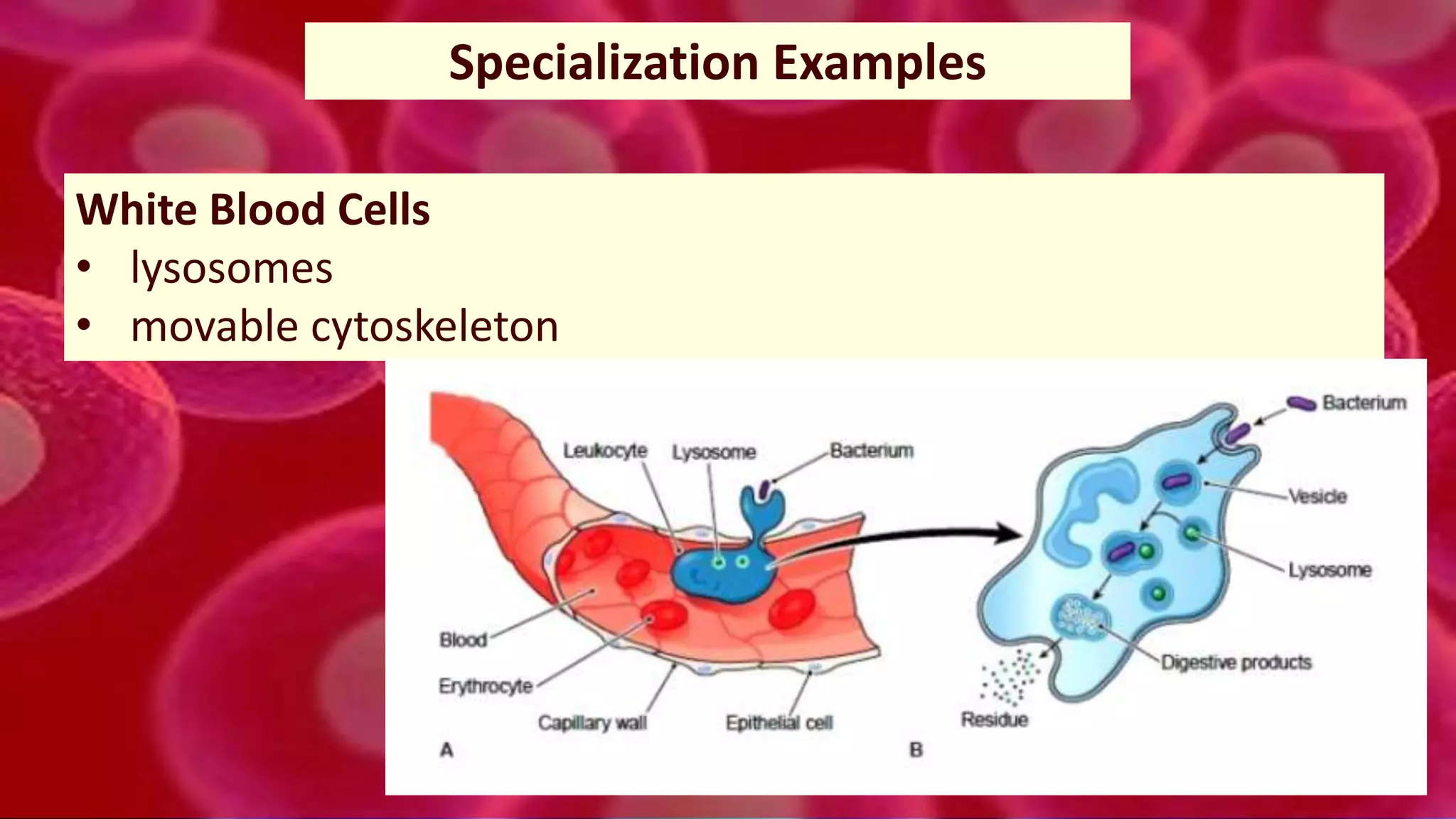 Specialization Examples

White Blood Cells
• lysosomes
• movable cytoskeleton

Leukocyte
Lysosome
Bacterium
Blood
Erythrocyte
Capillary wall
Epithelial cell
A

Bacterium
Vesicle
Lysosome
Digestive products
Residue
B